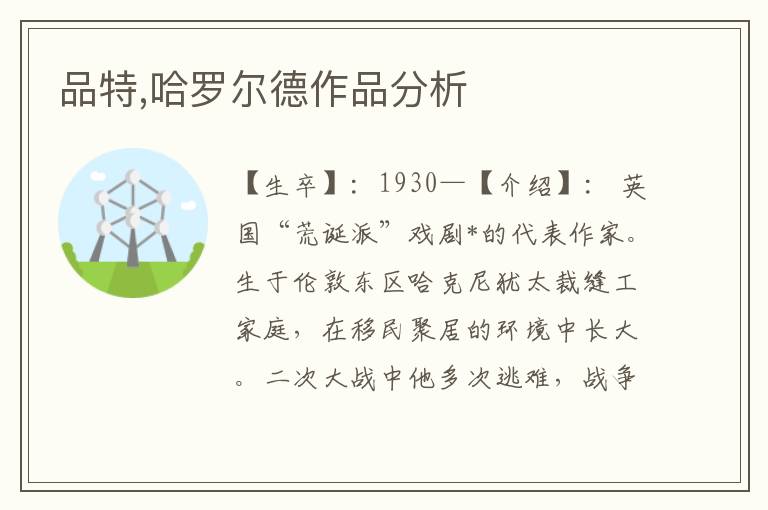 品特,哈罗尔德作品分析

【生卒】：1930—【介绍】： 英国“荒诞派”戏剧*的代表作家。生于伦敦东区哈克尼犹太裁缝工家庭，在移民聚居的环境中长大。二次大战中他多次逃难，战争